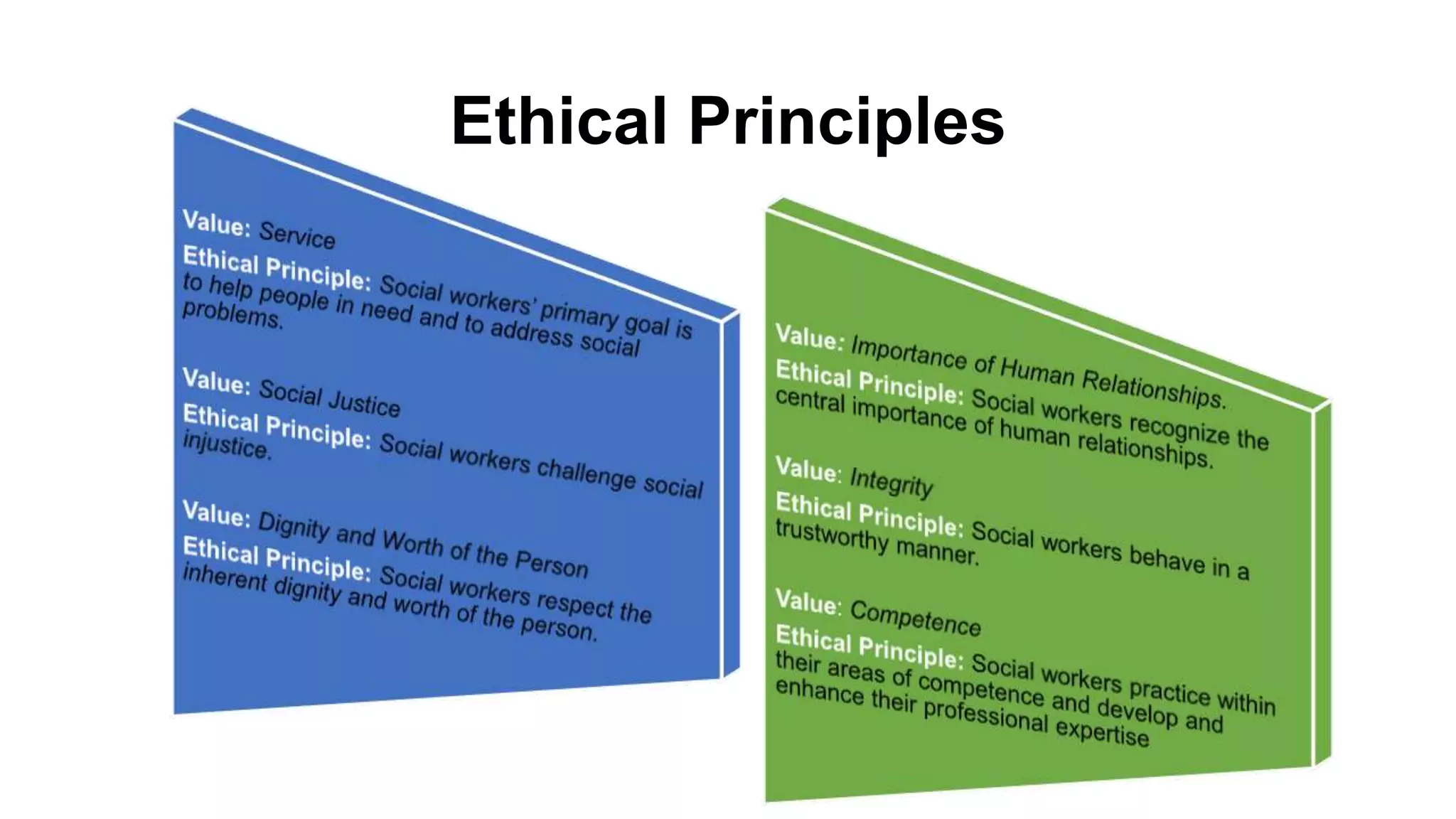 Ethical Principles

Value: Service
Ethical Principle: Social workers' primary goal is to help people in need and to address social problems.

Value: Social Justice
Ethical Principle: Social workers challenge social injustice.

Value: Dignity and Worth of the Person
Ethical Principle: Social workers respect the inherent dignity and worth of the person.

Value: Importance of Human Relationships.
Ethical Principle: Social workers recognize the central importance of human relationships.

Value: Integrity
Ethical Principle: Social workers behave in a trustworthy manner.

Value: Competence
Ethical Principle: Social workers practice within their areas of competence and develop and enhance their professional expertise